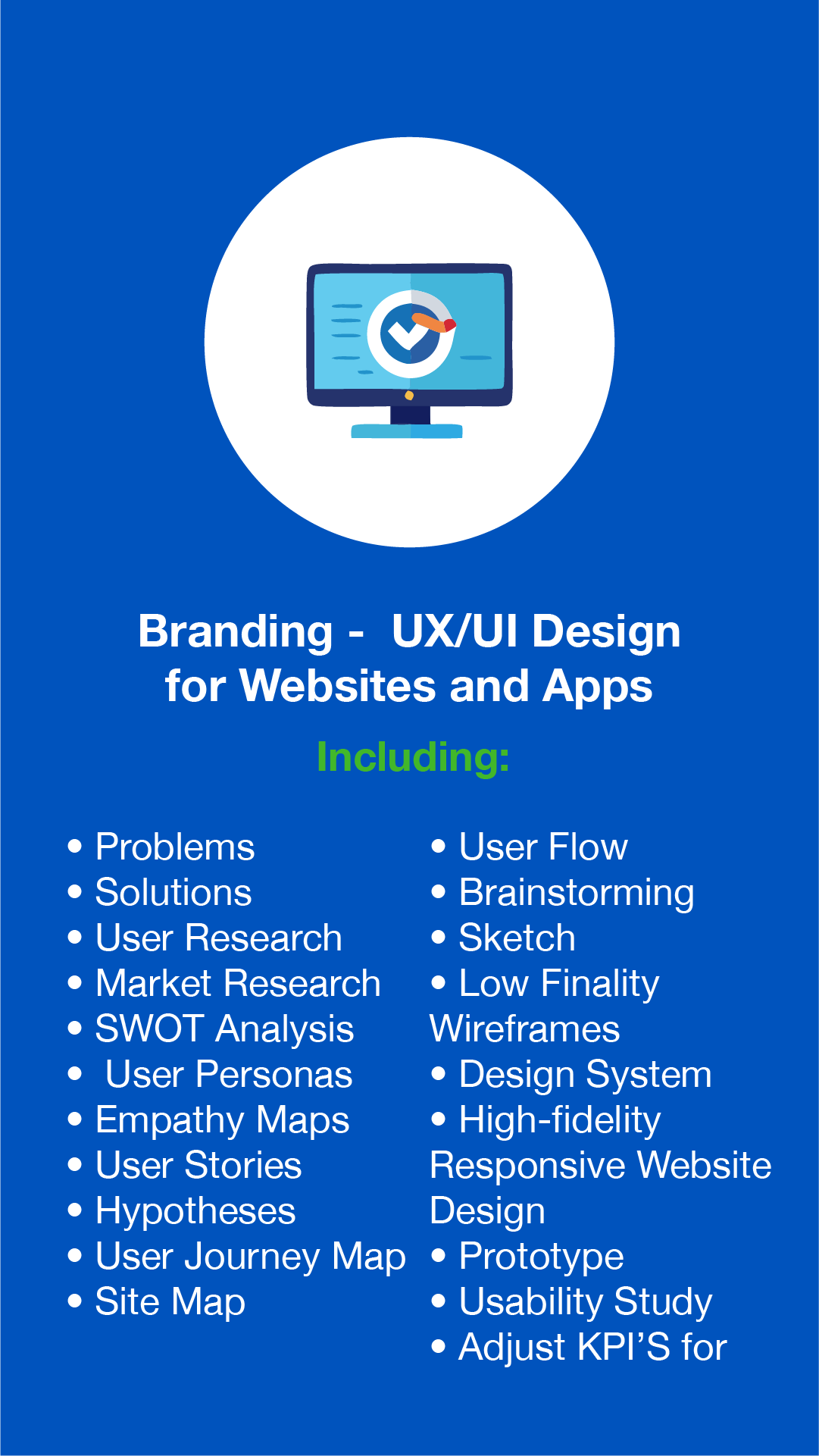 Branding - UX/UI Design for Websites and Apps

Including:

• Problems
• Solutions
• User Research
• Market Research
• SWOT Analysis
• User Personas
• Empathy Maps
• User Stories
• Hypotheses
• User Journey Map
• Site Map

• User Flow
• Brainstorming
• Sketch
• Low Finality Wireframes
• Design System
• High-fidelity Responsive Website Design
• Prototype
• Usability Study
• Adjust KPI'S for